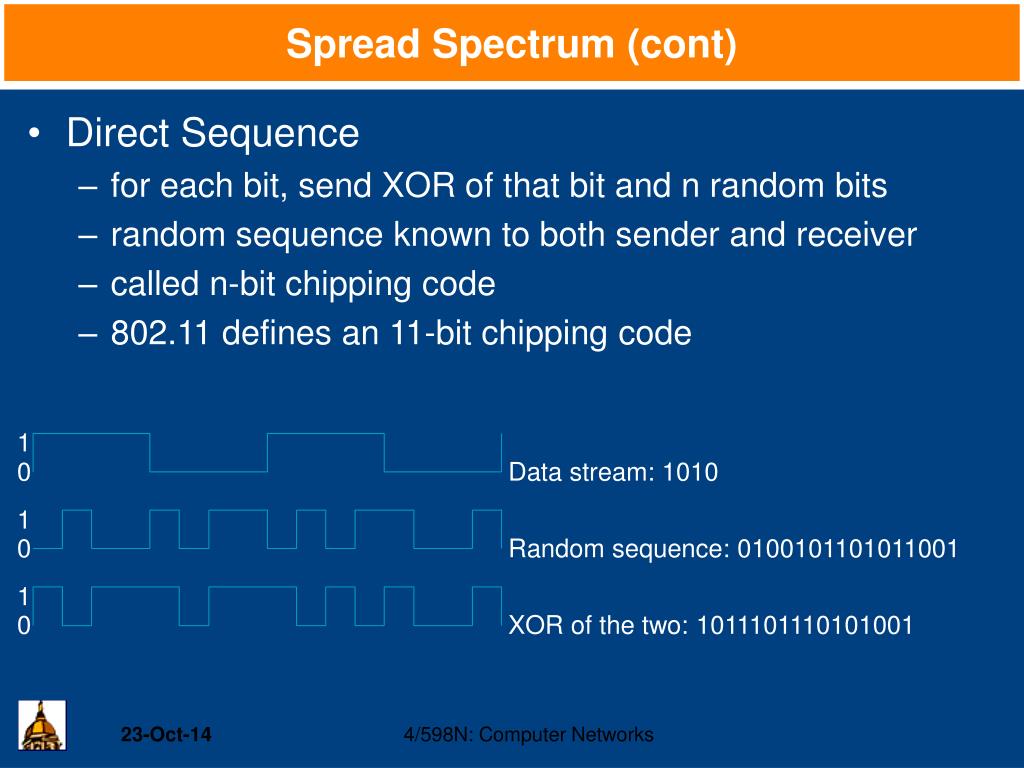 Spread Spectrum (cont)

• Direct Sequence
– for each bit, send XOR of that bit and n random bits
– random sequence known to both sender and receiver
– called n-bit chipping code
– 802.11 defines an 11-bit chipping code

1
0
Data stream: 1010

1
0
Random sequence: 0100101101011001

1
0
XOR of the two: 1011101110101001

23-Oct-14
4/598N: Computer Networks